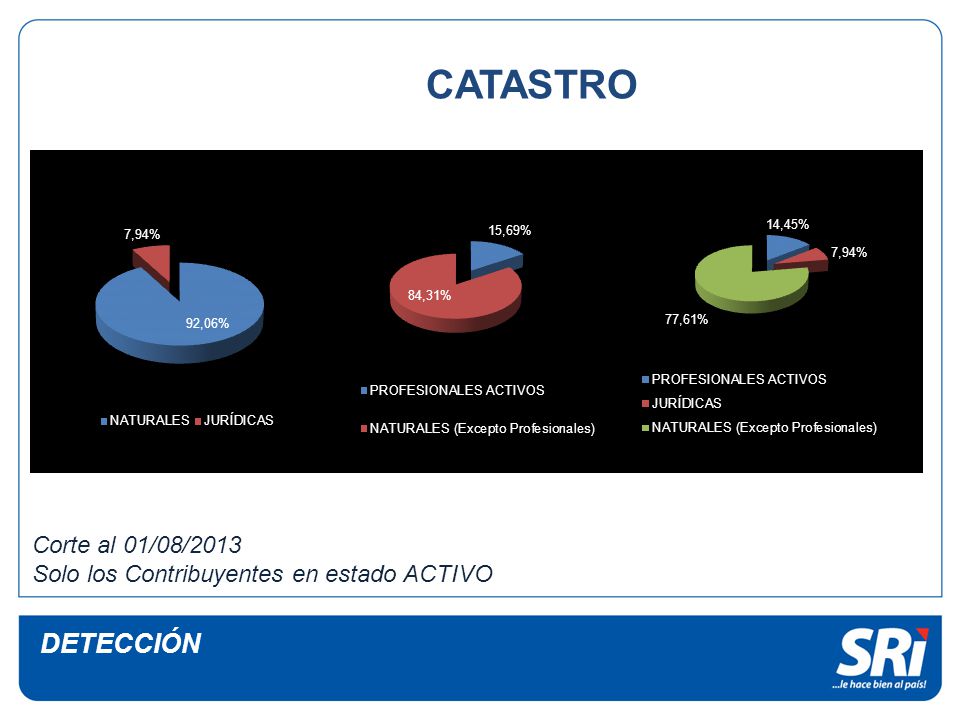 CATASTRO

7,94%
92,06%
NATURALES JURÍDICAS

15,69%
84,31%
PROFESIONALES ACTIVOS
NATURALES (Excepto Profesionales)

14,45%
7,94%
77,61%
PROFESIONALES ACTIVOS
JURÍDICAS
NATURALES (Excepto Profesionales)

Corte al 01/08/2013
Solo los Contribuyentes en estado ACTIVO

DETECCIÓN

SRi
...le hace bien al país!